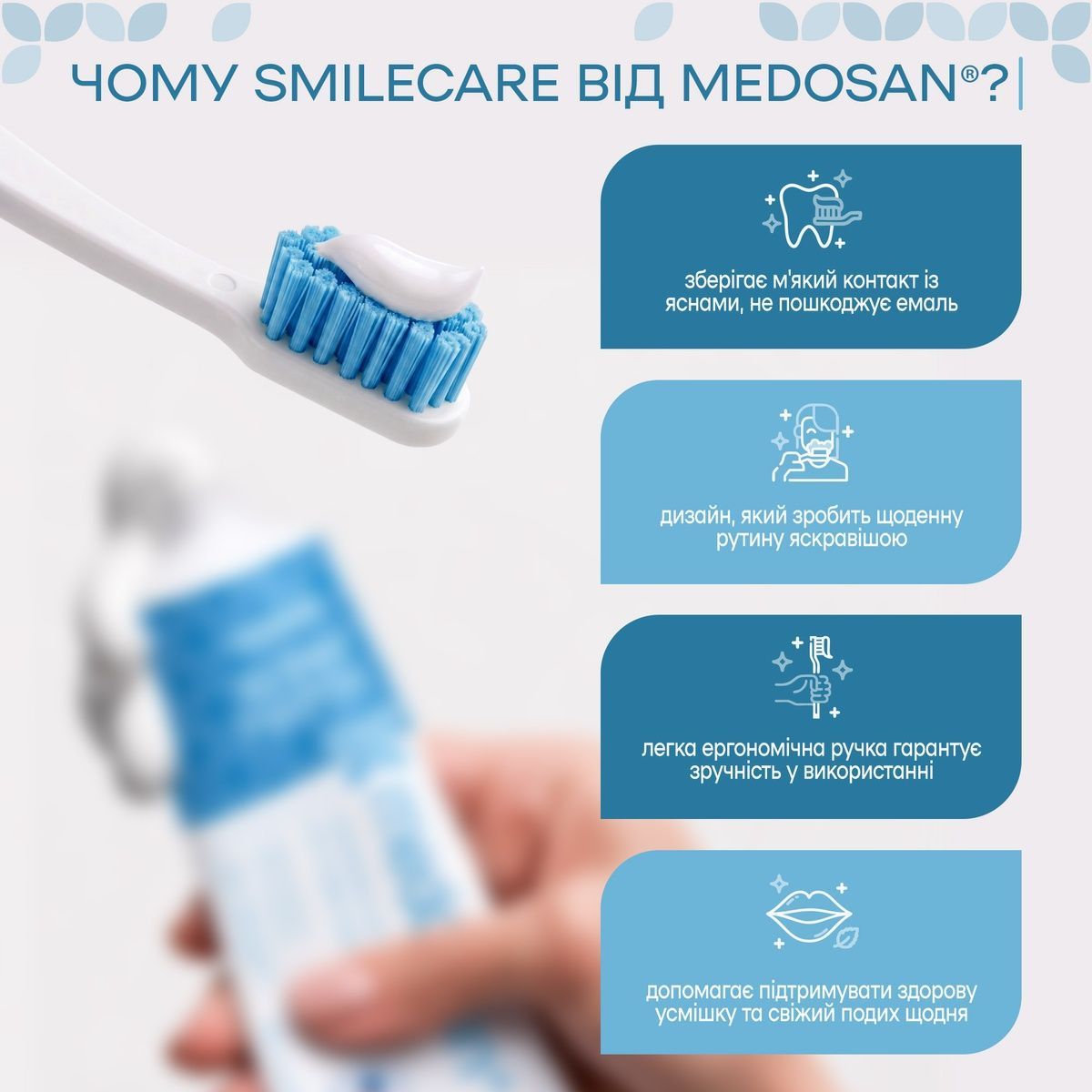 ЧОМУ SMILECARE ВІД MEDOSAN®?

зберігає м'який контакт із яснами, не пошкоджує емаль

дизайн, який зробить щоденну рутину яскравішою

легка ергономічна ручка гарантує зручність у використанні

допомагає підтримувати здорову усмішку та свіжий подих щодня